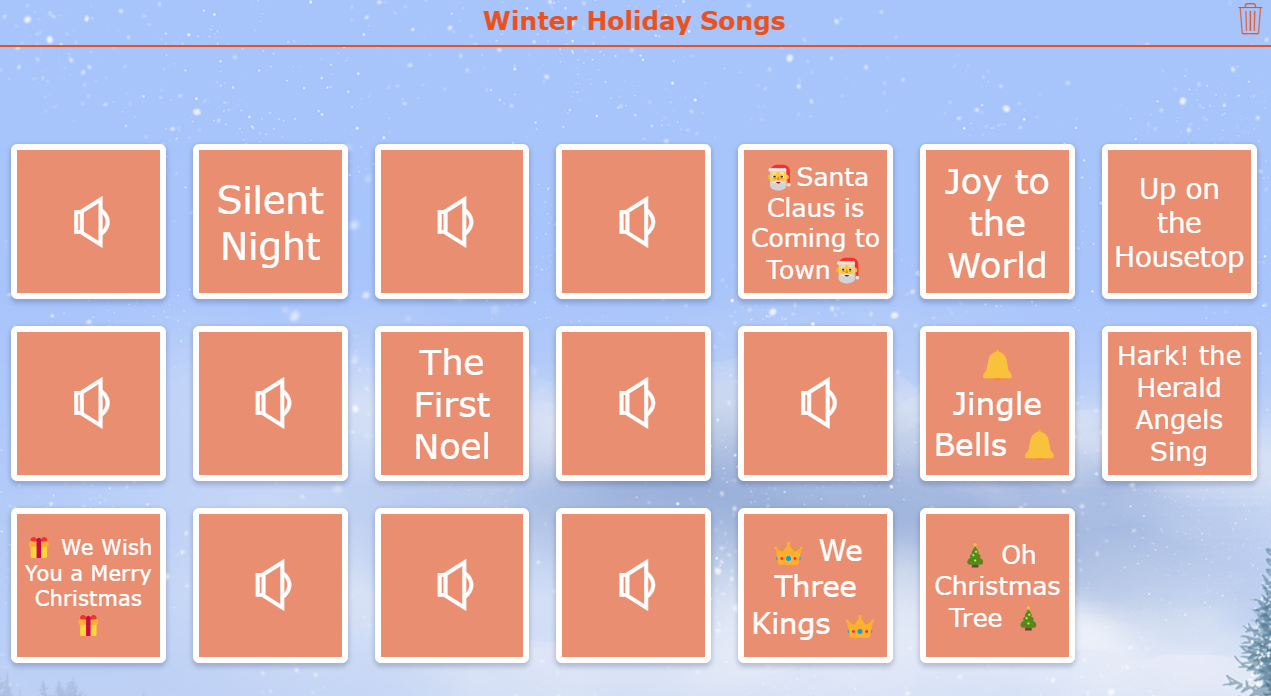 Winter Holiday Songs

Silent Night

🎅 Santa Claus is Coming to Town 🎅

Joy to the World

Up on the Housetop

The First Noel

🔔 Jingle Bells 🔔

Hark! the Herald Angels Sing

🎁 We Wish You a Merry Christmas 🎁

👑 We Three Kings 👑

🎄 Oh Christmas Tree 🎄